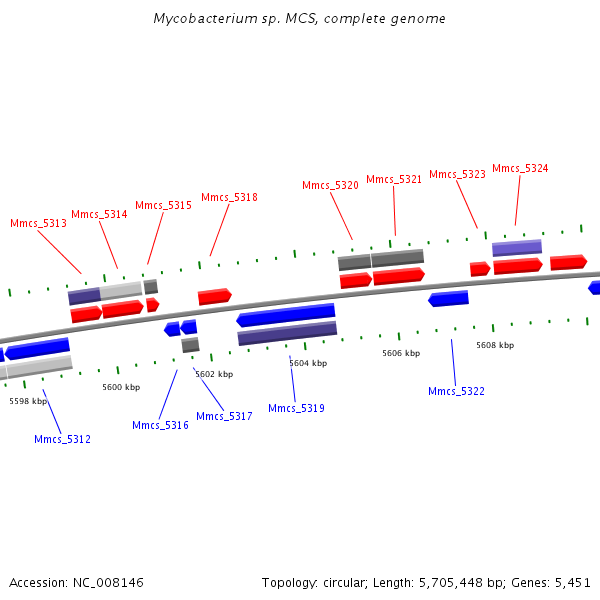 Mycobacterium sp. MCS, complete genome

Mmcs_5313 Mmcs_5314 Mmcs_5315 Mmcs_5318 Mmcs_5320 Mmcs_5321 Mmcs_5323 Mmcs_5324

5598 kbp 5600 kbp 5602 kbp 5604 kbp 5606 kbp 5608 kbp

Mmcs_5312 Mmcs_5316 Mmcs_5317 Mmcs_5319 Mmcs_5322

Accession: NC_008146

Topology: circular; Length: 5,705,448 bp; Genes: 5,451